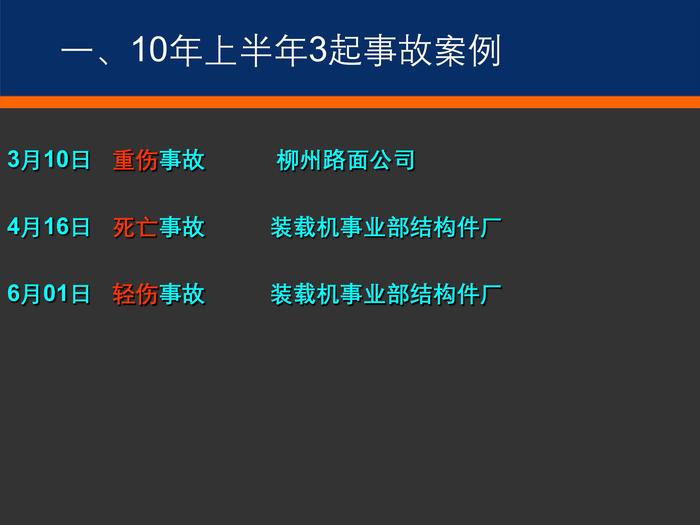 一、10年上半年3起事故案例

3月10日 重伤事故 柳州路面公司

4月16日 死亡事故 装载机事业部结构件厂

6月01日 轻伤事故 装载机事业部结构件厂